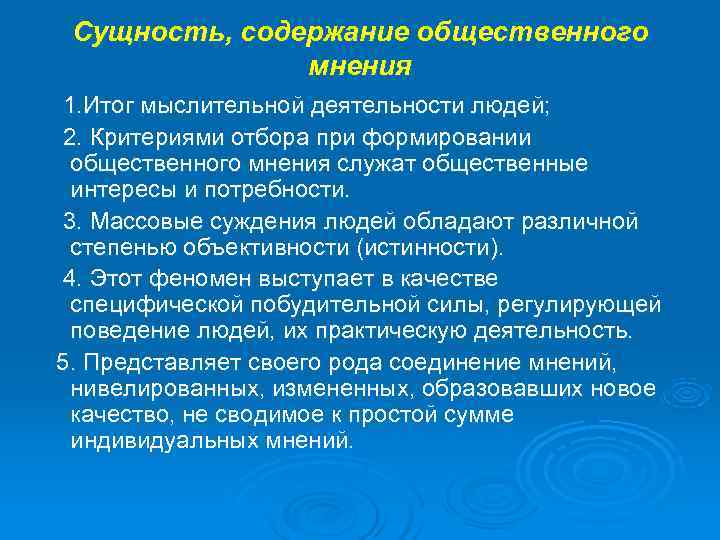 Сущность, содержание общественного мнения

1.Итог мыслительной деятельности людей;

2. Критериями отбора при формировании общественного мнения служат общественные интересы и потребности.

3. Массовые суждения людей обладают различной степенью объективности (истинности).

4. Этот феномен выступает в качестве специфической побудительной силы, регулирующей поведение людей, их практическую деятельность.

5. Представляет своего рода соединение мнений, нивелированных, измененных, образовавших новое качество, не сводимое к простой сумме индивидуальных мнений.